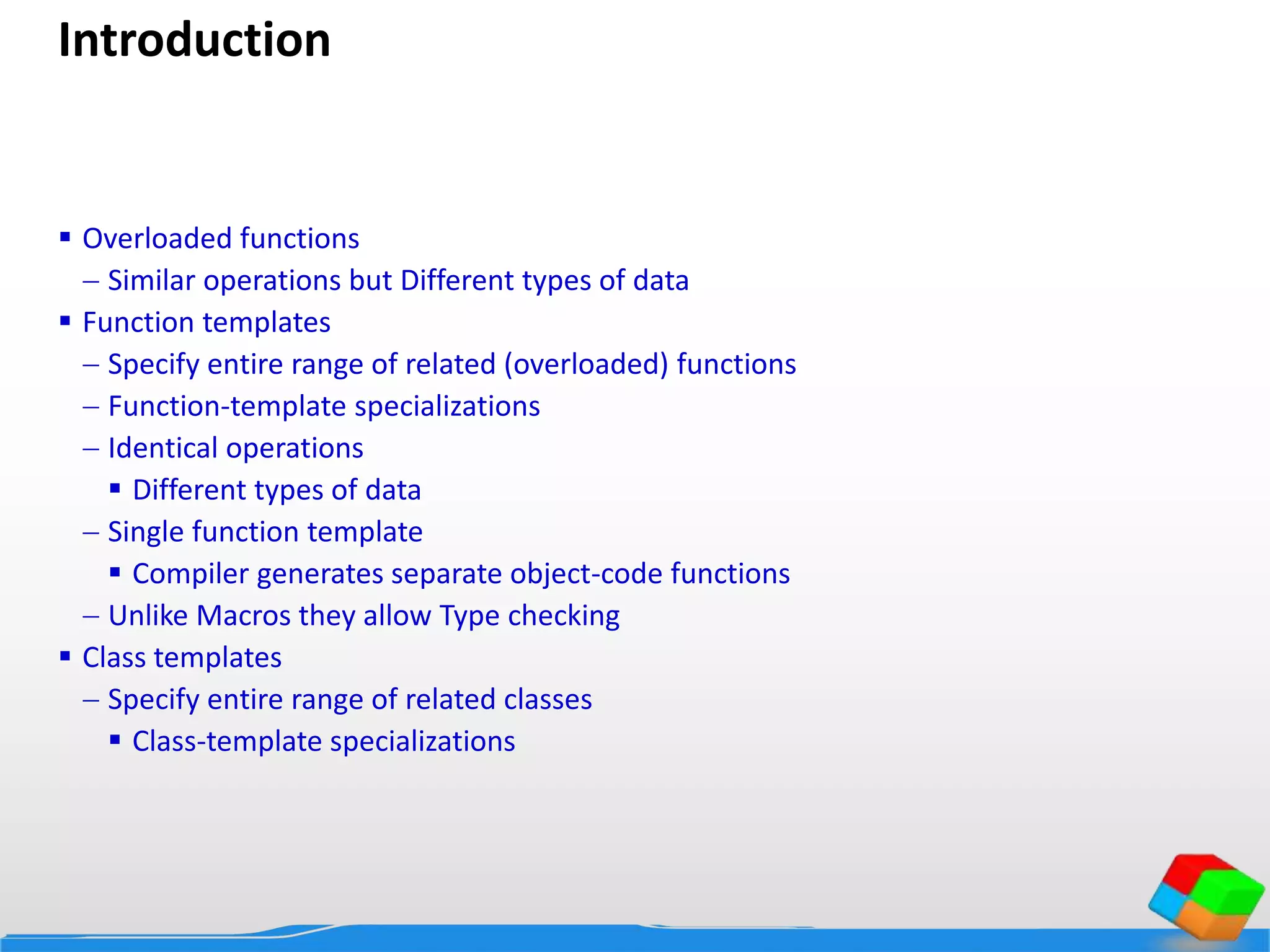 Introduction

▪ Overloaded functions
– Similar operations but Different types of data
▪ Function templates
– Specify entire range of related (overloaded) functions
– Function-template specializations
– Identical operations
▪ Different types of data
– Single function template
▪ Compiler generates separate object-code functions
– Unlike Macros they allow Type checking
▪ Class templates
– Specify entire range of related classes
▪ Class-template specializations